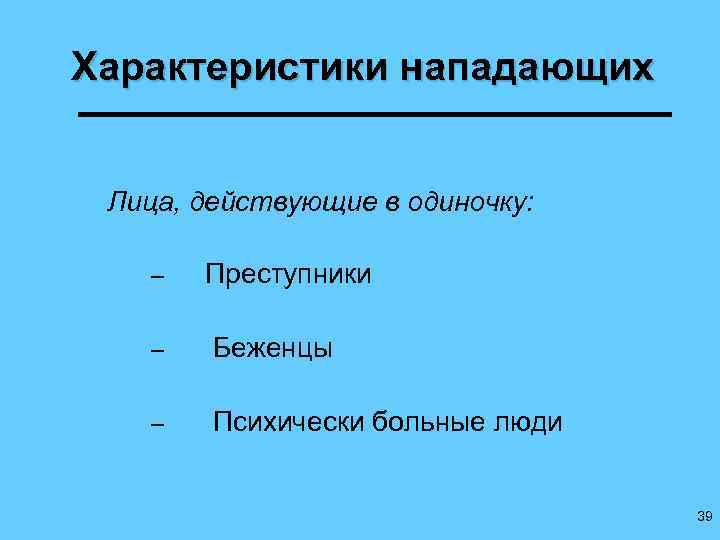 Характеристики нападающих

Лица, действующие в одиночку:

– Преступники

– Беженцы

– Психически больные люди

39